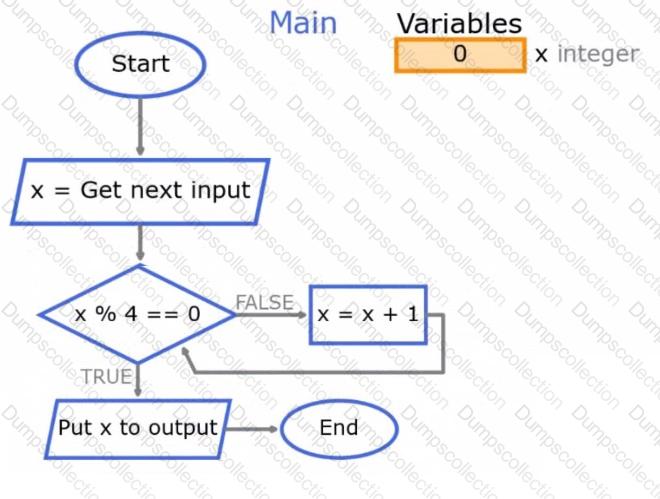 Main

Variables

0 x integer

Start

x = Get next input

x % 4 == 0

FALSE

x = x + 1

TRUE

Put x to output

End

Dumpscollection